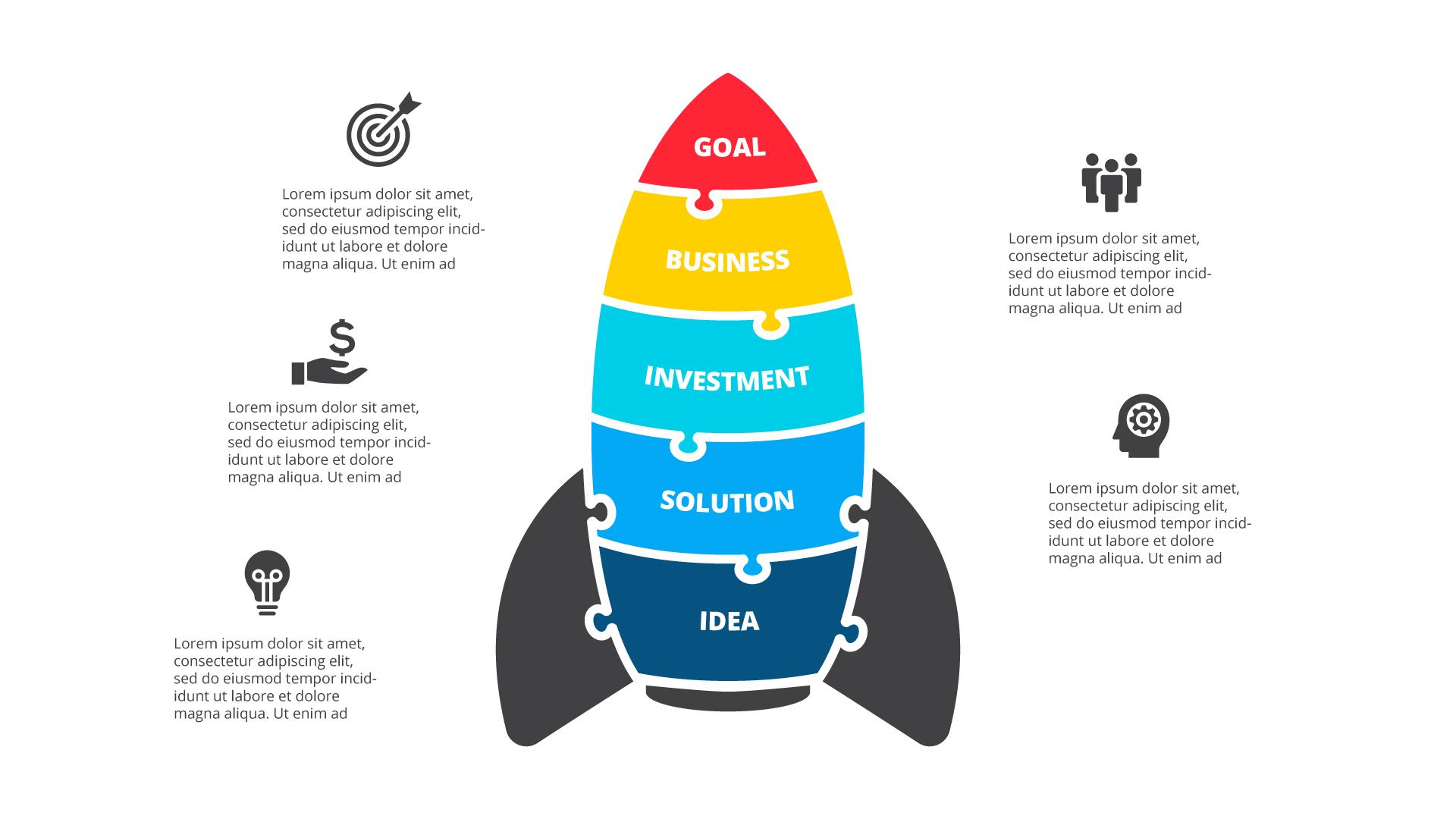 Lorem ipsum dolor sit amet, consectetur adipiscing elit, sed do eiusmod tempor incididunt ut labore et dolore magna aliqua. Ut enim ad

Lorem ipsum dolor sit amet, consectetur adipiscing elit, sed do eiusmod tempor incididunt ut labore et dolore magna aliqua. Ut enim ad

Lorem ipsum dolor sit amet, consectetur adipiscing elit, sed do eiusmod tempor incididunt ut labore et dolore magna aliqua. Ut enim ad

GOAL

BUSINESS

INVESTMENT

SOLUTION

IDEA

Lorem ipsum dolor sit amet, consectetur adipiscing elit, sed do eiusmod tempor incididunt ut labore et dolore magna aliqua. Ut enim ad

Lorem ipsum dolor sit amet, consectetur adipiscing elit, sed do eiusmod tempor incididunt ut labore et dolore magna aliqua. Ut enim ad